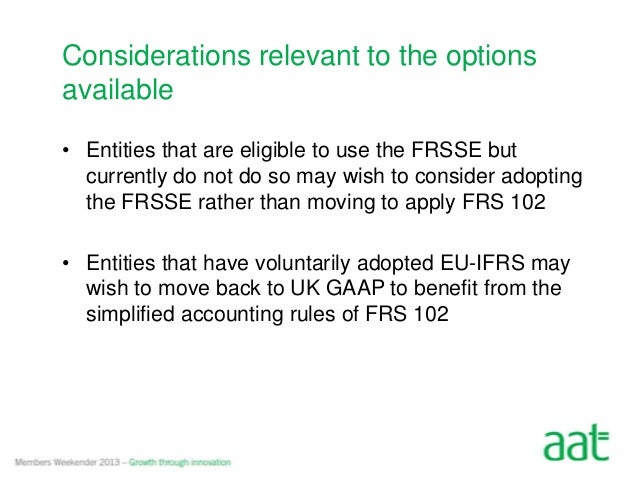 Considerations relevant to the options available

• Entities that are eligible to use the FRSSE but currently do not do so may wish to consider adopting the FRSSE rather than moving to apply FRS 102

• Entities that have voluntarily adopted EU-IFRS may wish to move back to UK GAAP to benefit from the simplified accounting rules of FRS 102

Members Weekender 2013 – Growth through innovation

aat